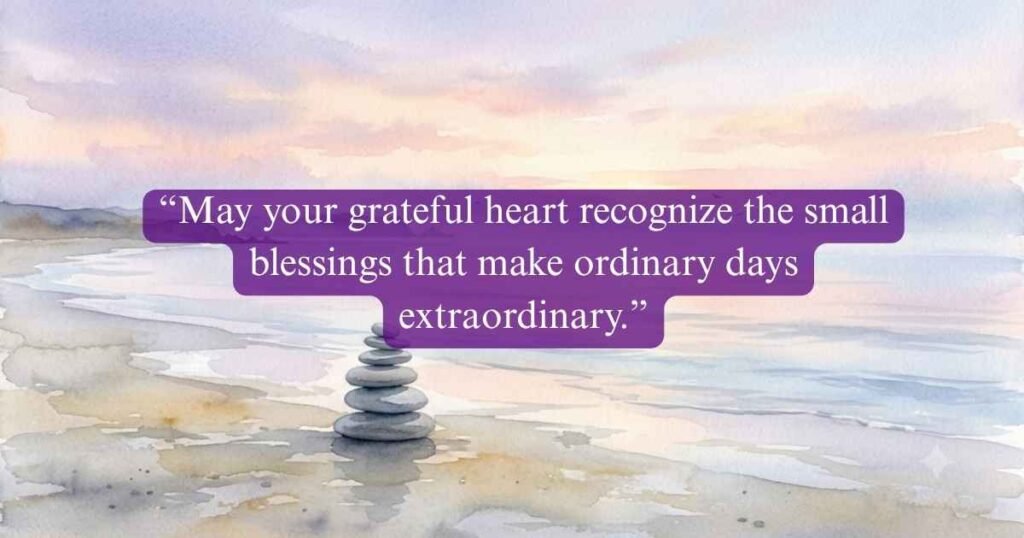 “May your grateful heart recognize the small blessings that make ordinary days extraordinary.”